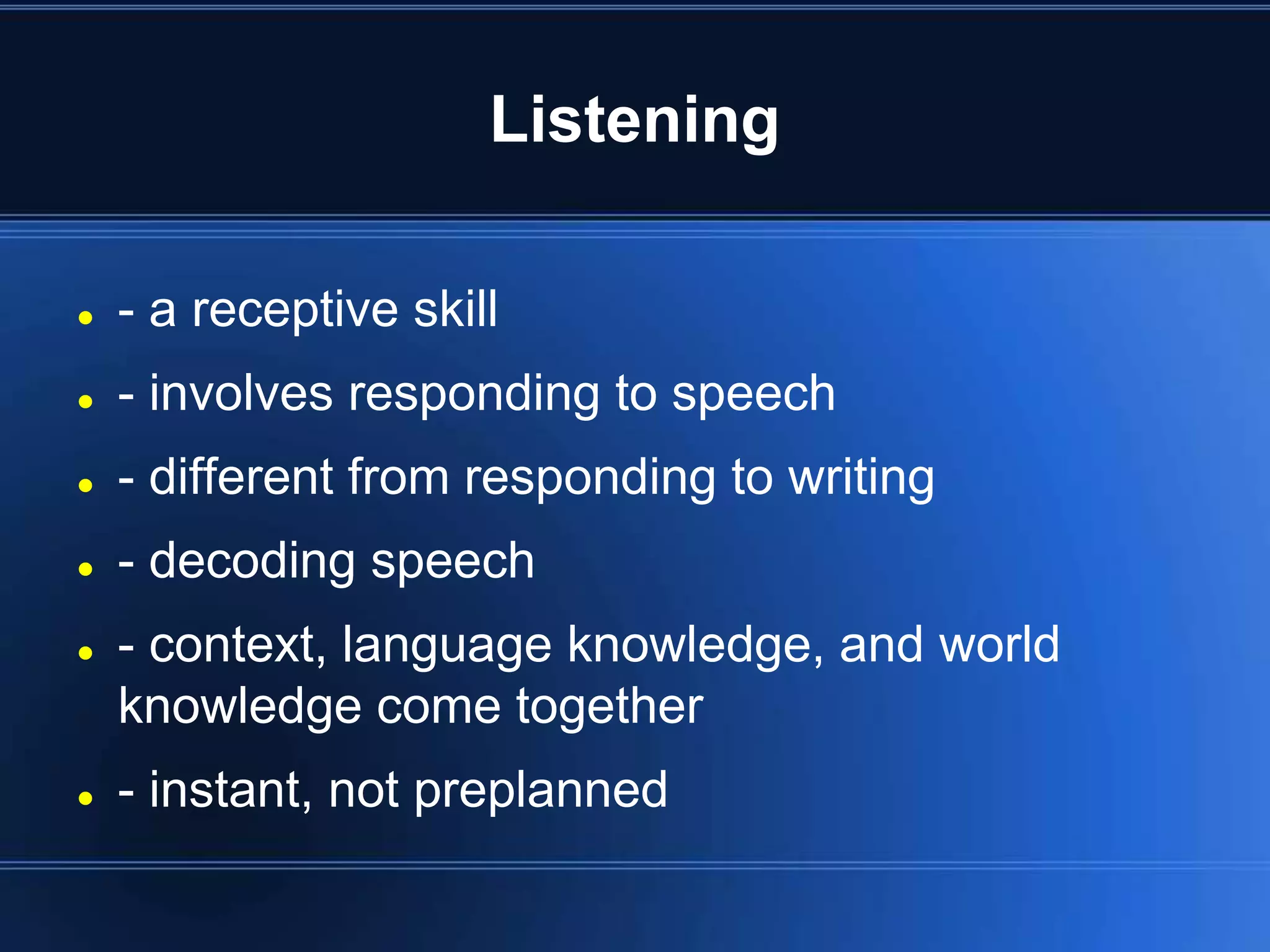 Listening

- - a receptive skill
- - involves responding to speech
- - different from responding to writing
- - decoding speech
- - context, language knowledge, and world knowledge come together
- - instant, not preplanned